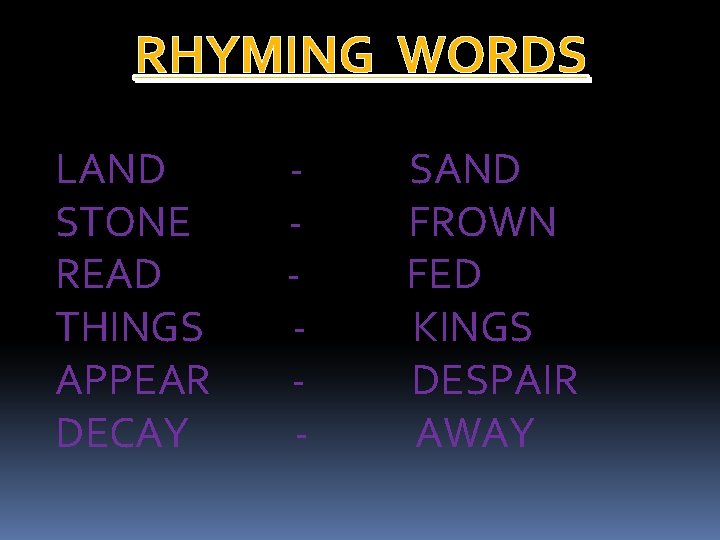 RHYMING WORDS

LAND - SAND
STONE - FROWN
READ - FED
THINGS - KINGS
APPEAR - DESPAIR
DECAY - AWAY